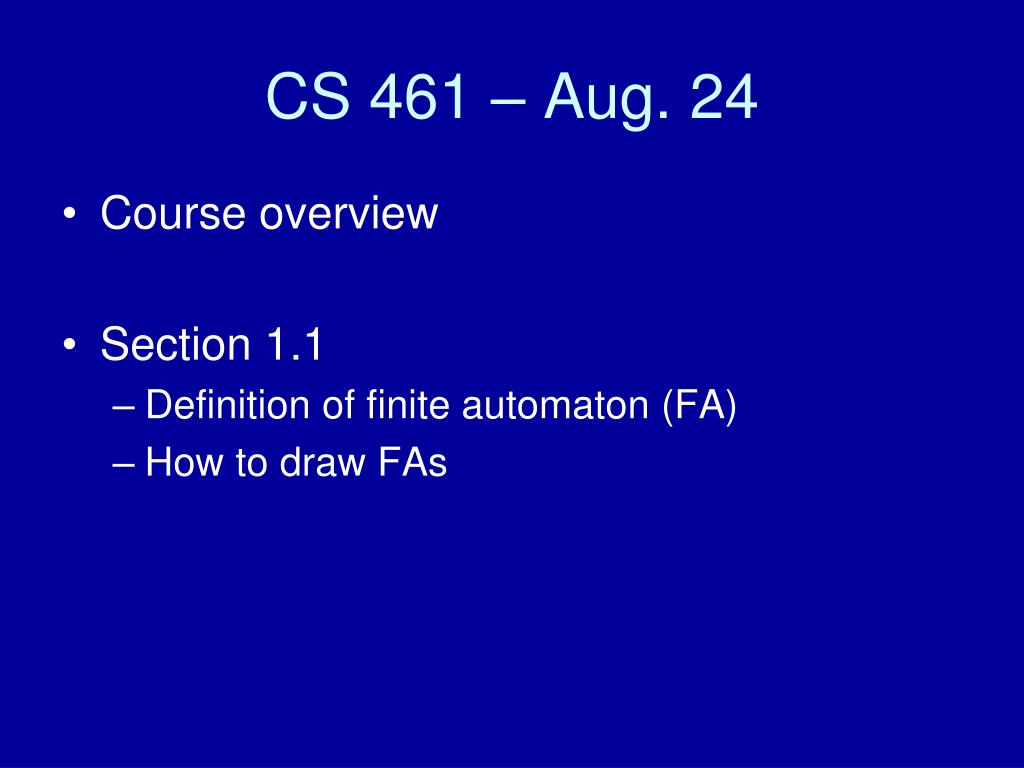 CS 461 – Aug. 24

• Course overview

• Section 1.1
– Definition of finite automaton (FA)
– How to draw FAs